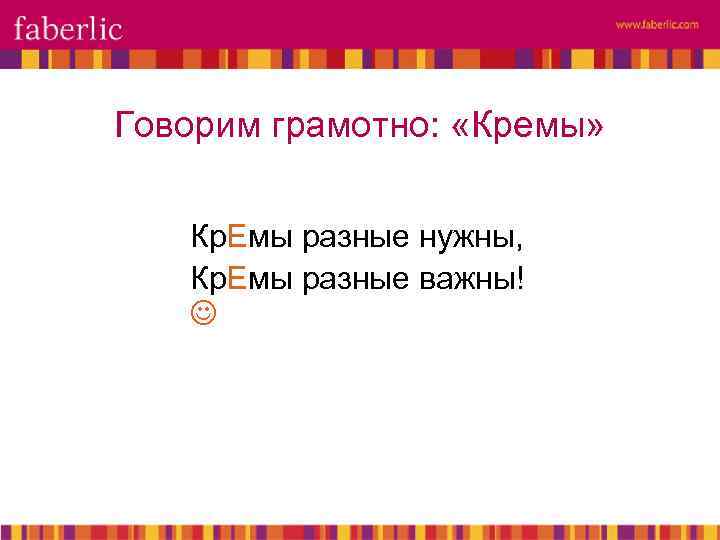 faberlic

www.faberlic.com

Говорим грамотно: «Кремы»

КрЕмы разные нужны,
КрЕмы разные важны!
☺